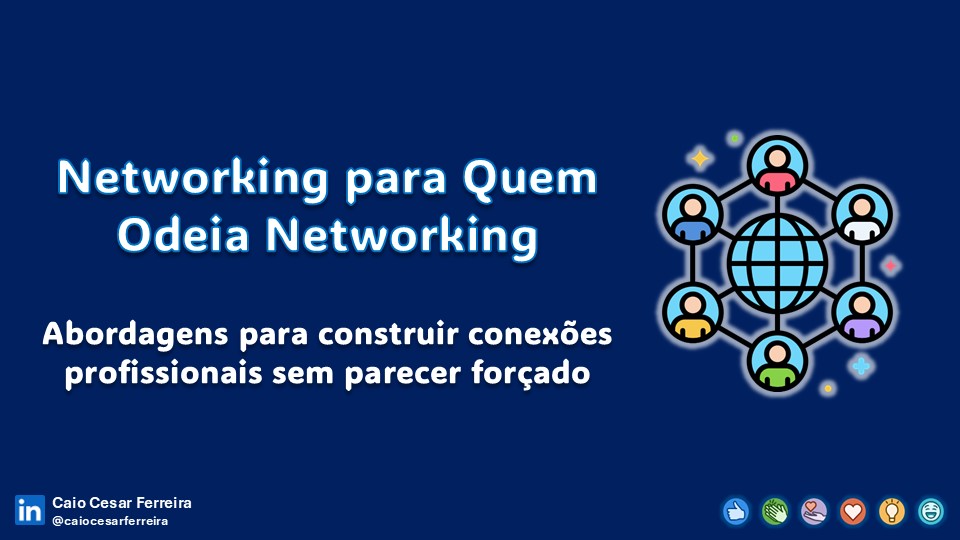 Networking para Quem Odeia Networking

Abordagens para construir conexões profissionais sem parecer forçado

in Caio Cesar Ferreira
@caiocesarferreira